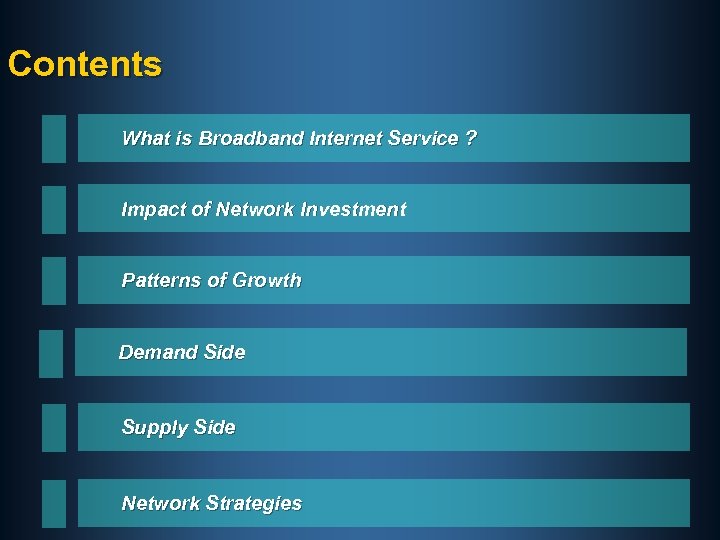 Contents

What is Broadband Internet Service ?

Impact of Network Investment

Patterns of Growth

Demand Side

Supply Side

Network Strategies